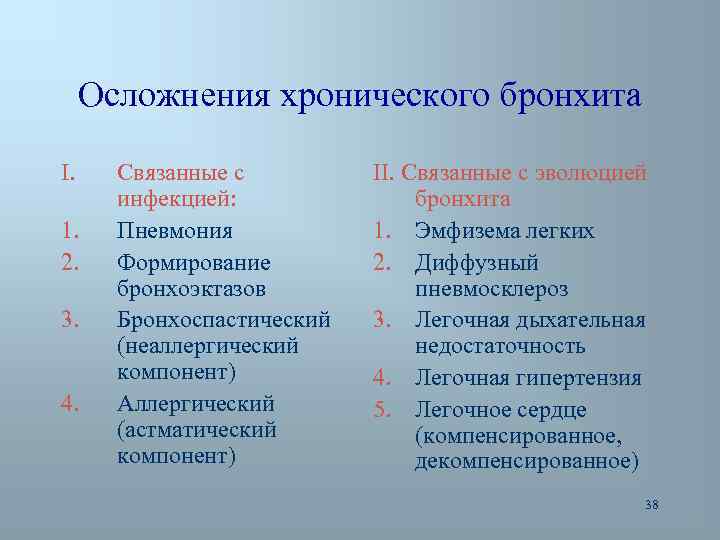 Осложнения хронического бронхита

I. Связанные с инфекцией:
1. Пневмония
2. Формирование бронхоэктазов
3. Бронхоспастический (неаллергический компонент)
4. Аллергический (астматический компонент)

II. Связанные с эволюцией бронхита
1. Эмфизема легких
2. Диффузный пневмосклероз
3. Легочная дыхательная недостаточность
4. Легочная гипертензия
5. Легочное сердце (компенсированное, декомпенсированное)

38